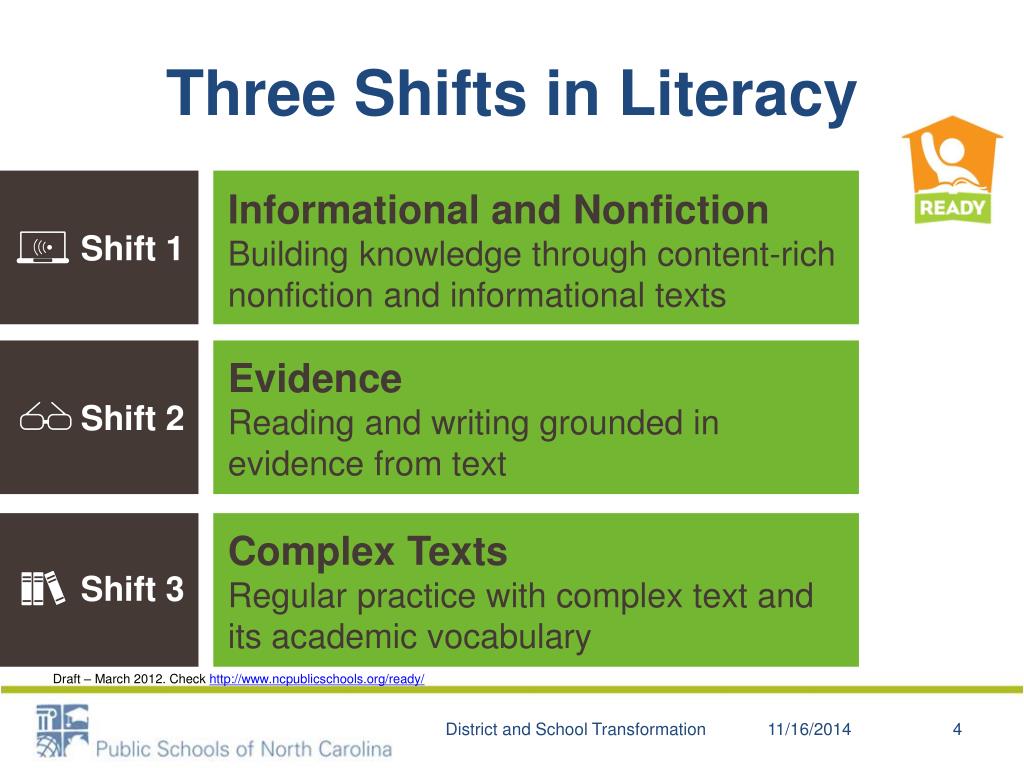 Three Shifts in Literacy

READY

Shift 1

Informational and Nonfiction
Building knowledge through content-rich nonfiction and informational texts

Shift 2

Evidence
Reading and writing grounded in evidence from text

Shift 3

Complex Texts
Regular practice with complex text and its academic vocabulary

Draft – March 2012. Check http://www.ncpublicschools.org/ready/

Public Schools of North Carolina

District and School Transformation 11/16/2014 4